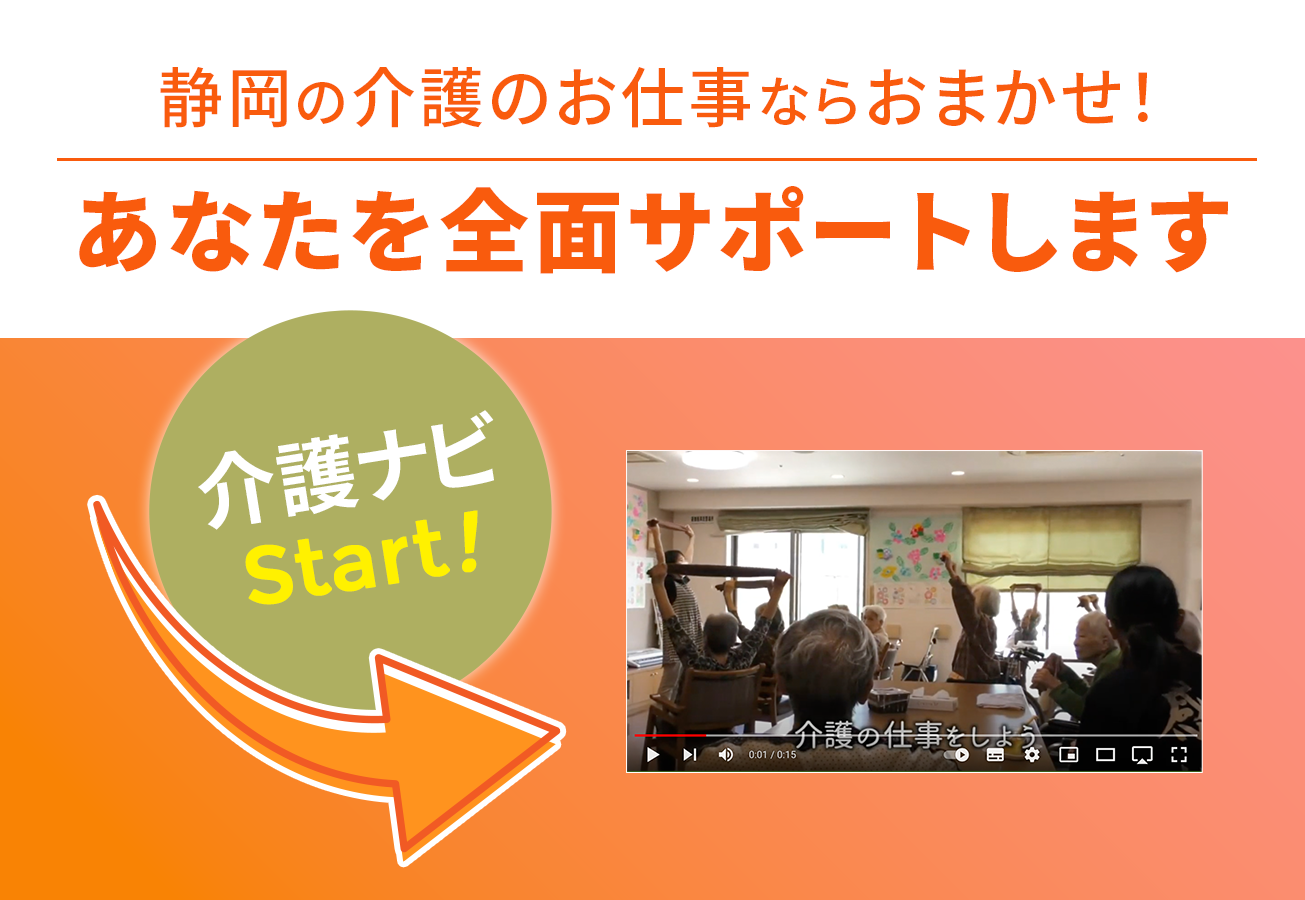 静岡の介護のお仕事ならおまかせ！

あなたを全面サポートします

介護ナビ
Start！

介護の仕事をしよう

0:01 / 0:15